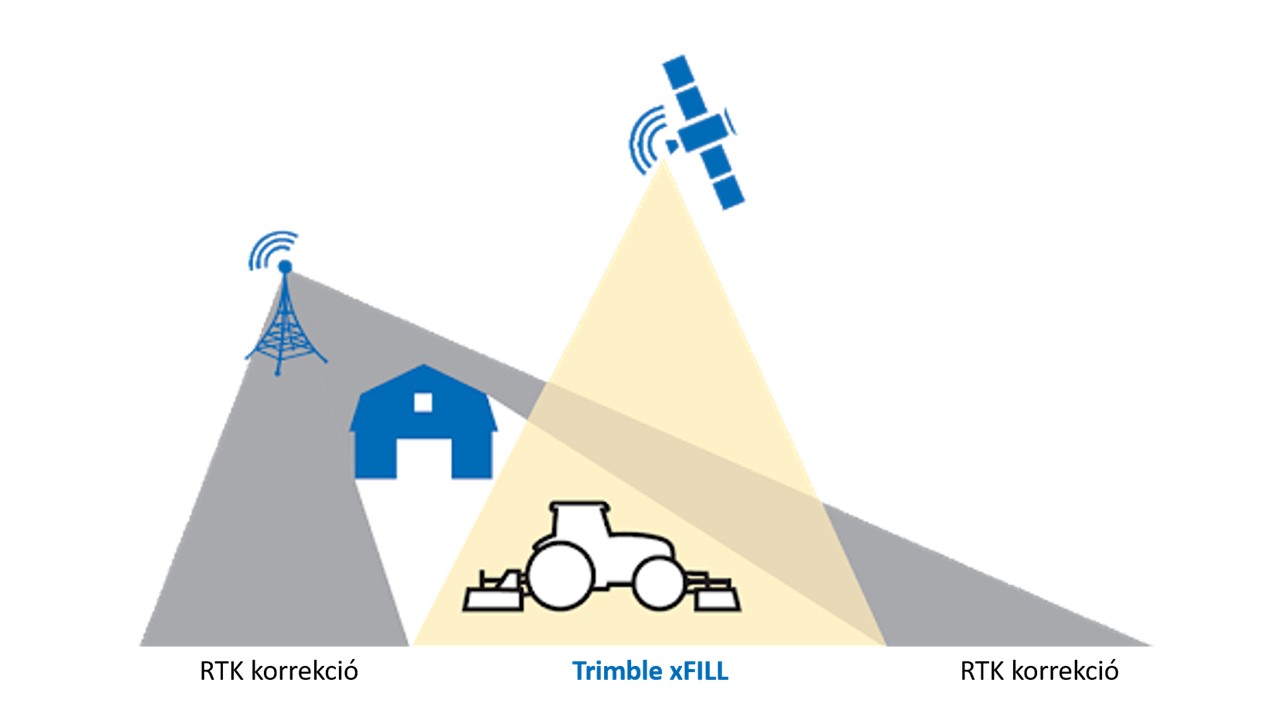 RTK korrekció

Trimble xFILL

RTK korrekció